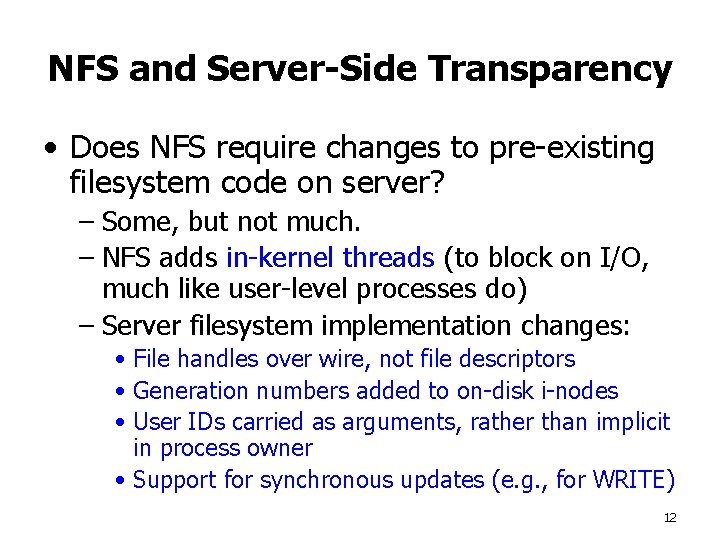 NFS and Server-Side Transparency

• Does NFS require changes to pre-existing filesystem code on server?
– Some, but not much.
– NFS adds in-kernel threads (to block on I/O, much like user-level processes do)
– Server filesystem implementation changes:
• File handles over wire, not file descriptors
• Generation numbers added to on-disk i-nodes
• User IDs carried as arguments, rather than implicit in process owner
• Support for synchronous updates (e.g., for WRITE)

12